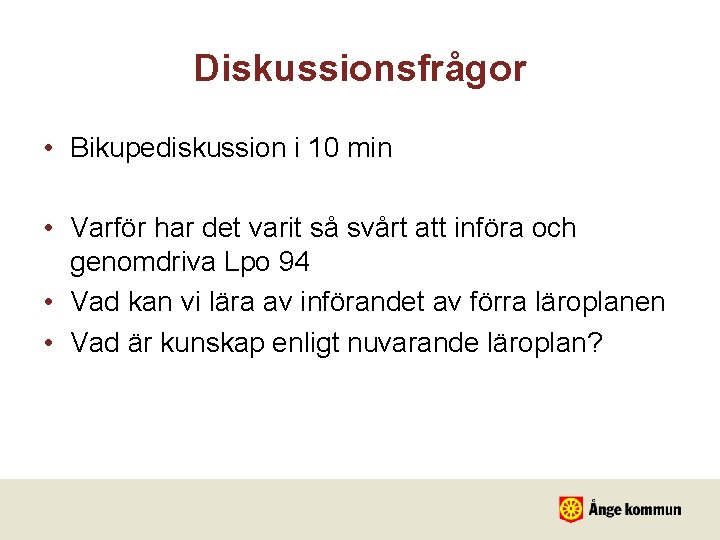 Diskussionsfrågor

• Bikupediskussion i 10 min

• Varför har det varit så svårt att införa och genomdriva Lpo 94
• Vad kan vi lära av införandet av förra läroplanen
• Vad är kunskap enligt nuvarande läroplan?

Ånge kommun